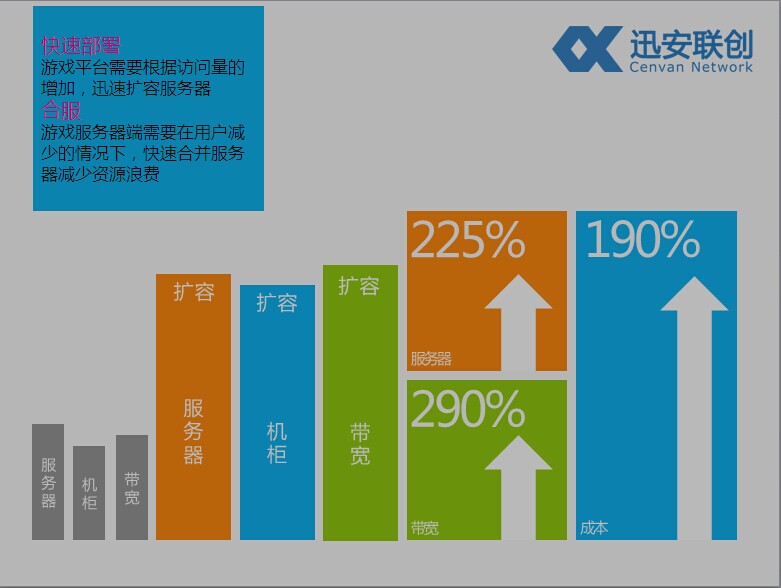 快速部署
游戏平台需要根据访问量的增加，迅速扩容服务器
合服
游戏服务器端需要在用户减少的情况下，快速合并服务器减少资源浪费

迅安联创
Cenvan Network

服务器

机柜

带宽

扩容
服务器

扩容
机柜

扩容
带宽

225%
服务器

290%
带宽

190%
成本